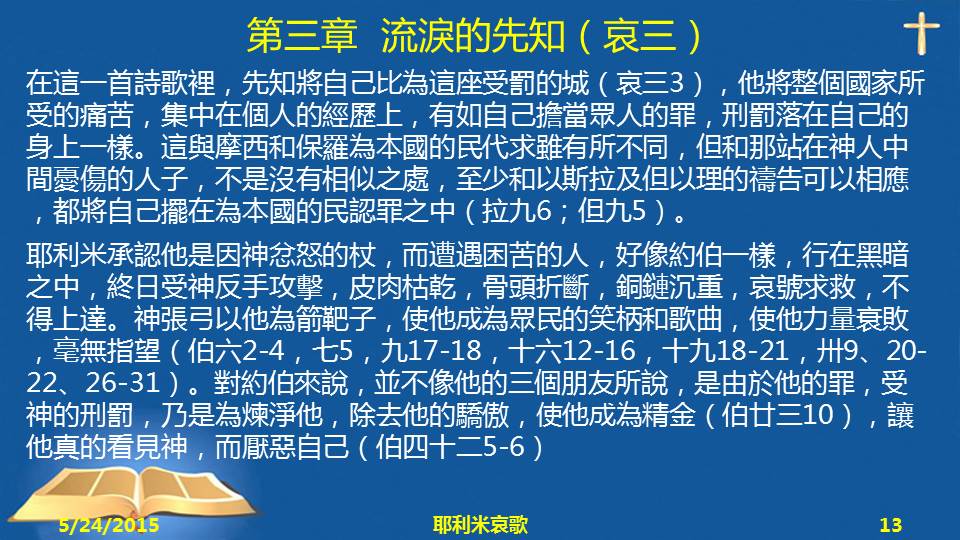 第三章 流淚的先知（哀三）

在這一首詩歌裡，先知將自己比為這座受罰的城（哀三3），他將整個國家所受的痛苦，集中在個人的經歷上，有如自己擔當眾人的罪，刑罰落在自己的身上一樣。這與摩西和保羅為本國的民代求雖有所不同，但和那站在神人中間憂傷的人子，不是沒有相似之處，至少和以斯拉及但以理的禱告可以相應，都將自己擺在為本國的民認罪之中（拉九6；但九5）。

耶利米承認他是因神忿怒的杖，而遭遇困苦的人，好像約伯一樣，行在黑暗之中，終日受神反手攻擊，皮肉枯乾，骨頭折斷，銅鏈沉重，哀號求救，不得上達。神張弓以他為箭靶子，使他成為眾民的笑柄和歌曲，使他力量衰敗，毫無指望（伯六2-4，七5，九17-18，十六12-16，十九18-21，卅9、20-22、26-31）。對約伯來說，並不像他的三個朋友所說，是由於他的罪，受神的刑罰，乃是為煉淨他，除去他的驕傲，使他成為精金（伯廿三10），讓他真的看見神，而厭惡自己（伯四十二5-6）

5/24/2015 耶利米哀歌 13